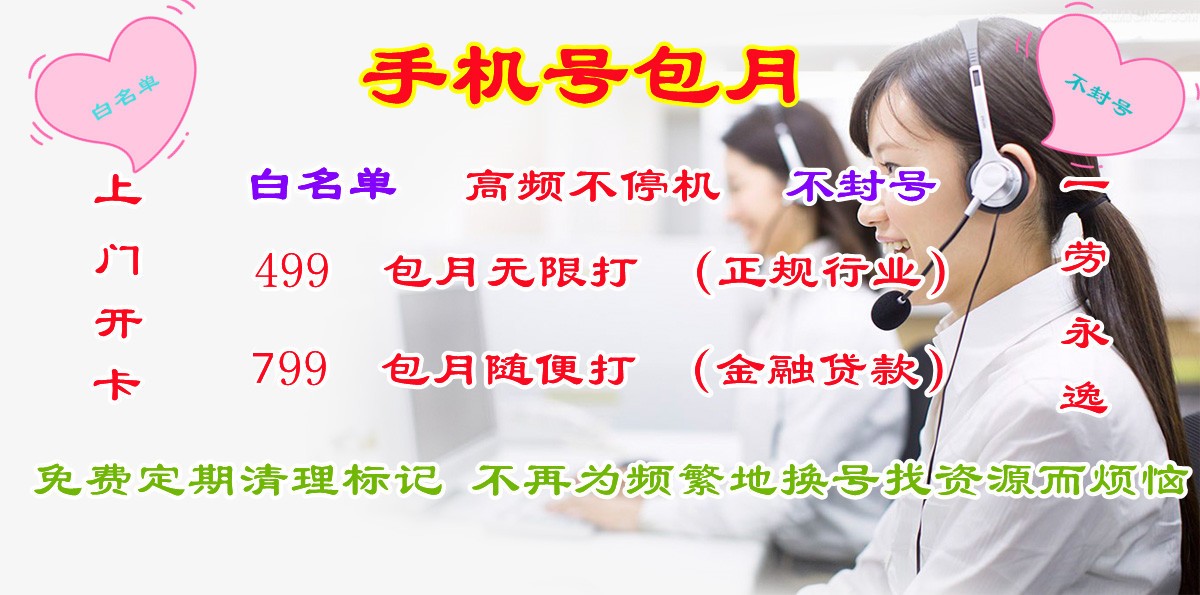 白名单

手机号包月

不封号

上门开卡

白名单 高频不停机 不封号

499 包月无限打 （正规行业）

799 包月随便打 （金融贷款）

一劳永逸

免费定期清理标记 不再为频繁地换号找资源而烦恼